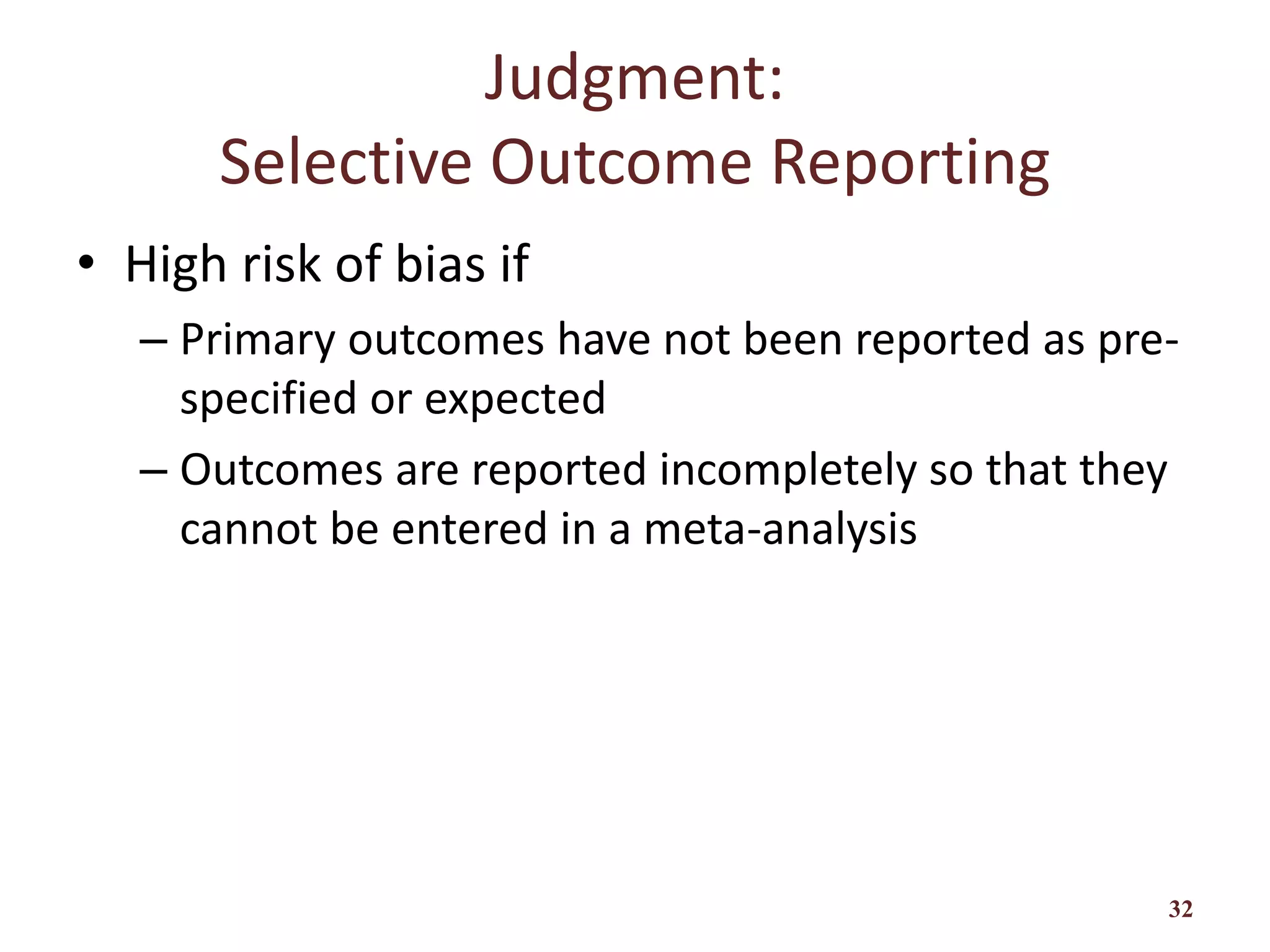 Judgment:
Selective Outcome Reporting

• High risk of bias if
– Primary outcomes have not been reported as pre-specified or expected
– Outcomes are reported incompletely so that they cannot be entered in a meta-analysis

32